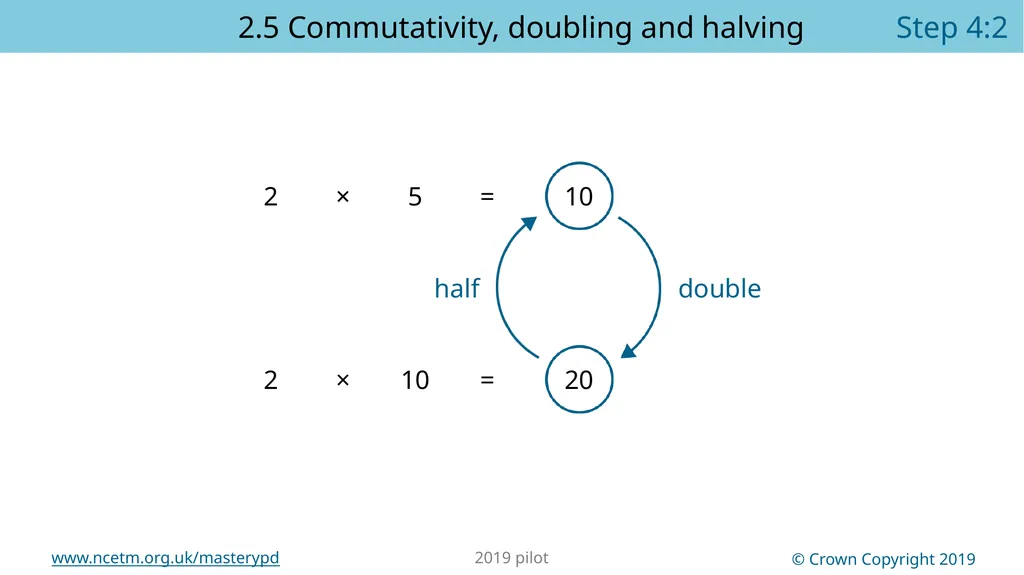 2.5 Commutativity, doubling and halving Step 4:2

$2 \times 5 = 10$

half double

$2 \times 10 = 20$

www.ncetm.org.uk/masterypd 2019 pilot © Crown Copyright 2019